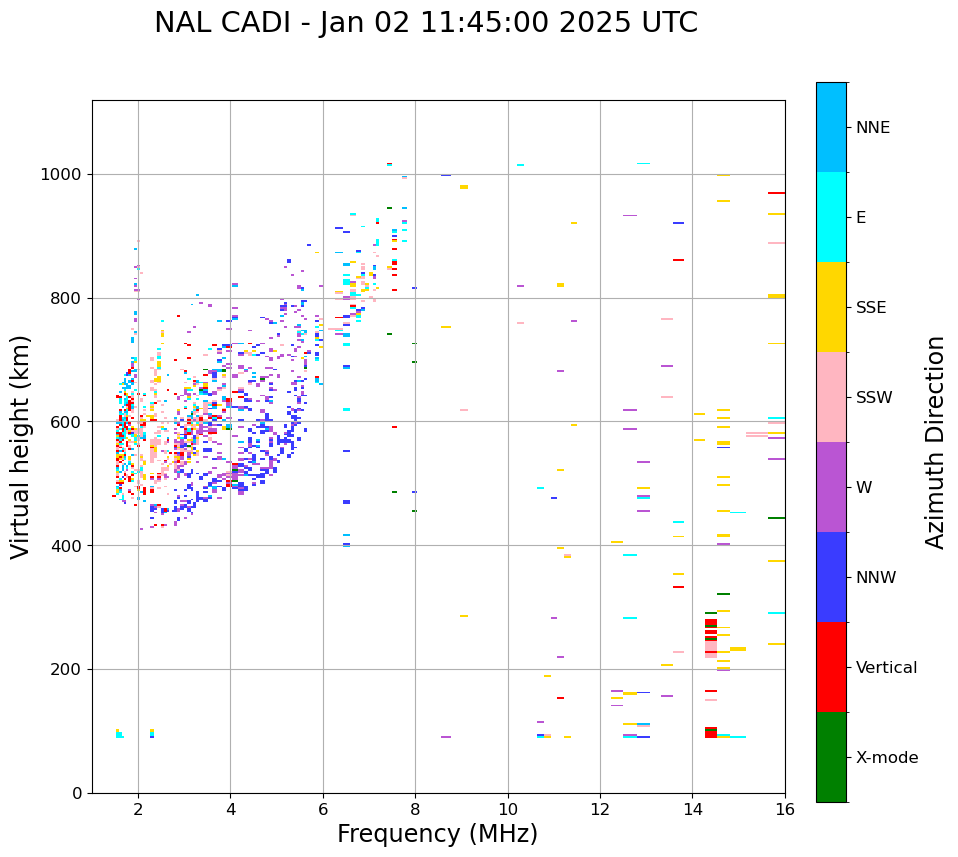 NAL CADI - Jan 02 11:45:00 2025 UTC

Virtual height (km)

1000
800
600
400
200
0

2
4
6
8
10
12
14
16

Frequency (MHz)

NNE
E
SSE
SSW
W
NNW
Vertical
X-mode

Azimuth Direction